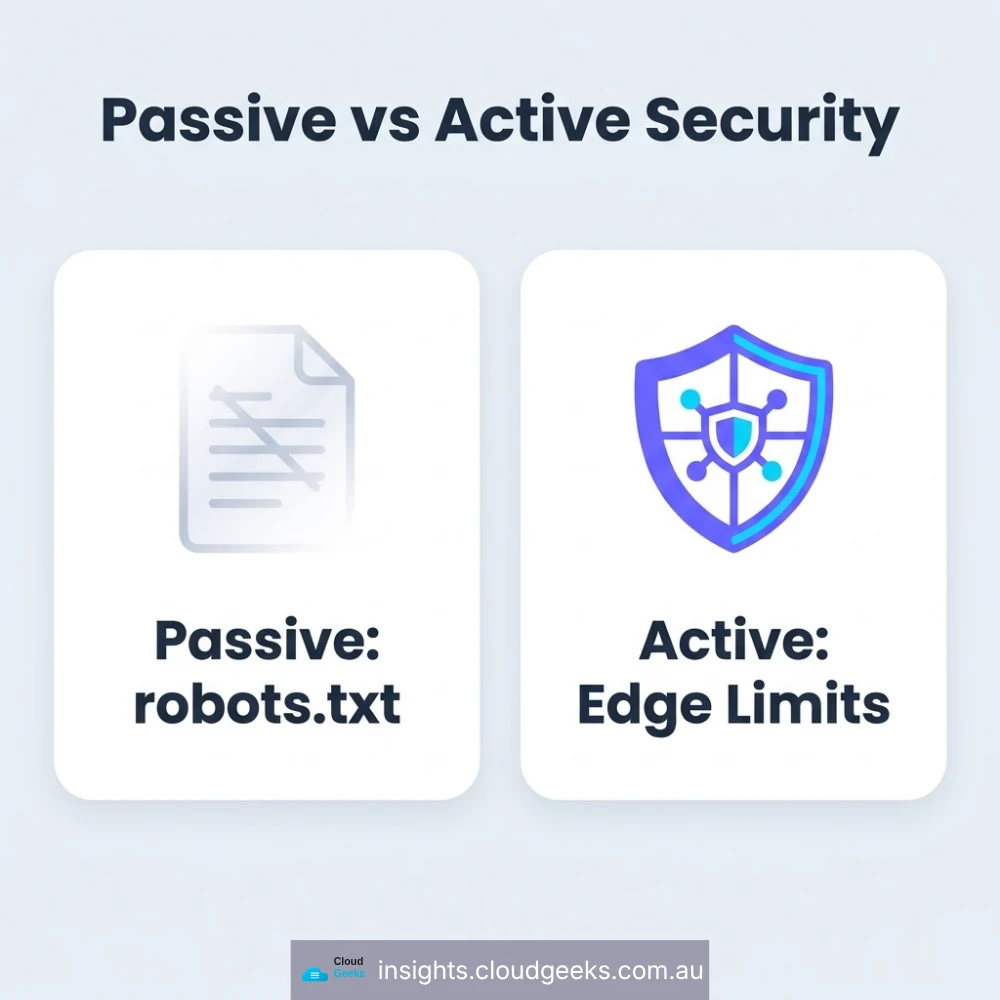 Passive vs Active Security

Passive: robots.txt

Active: Edge Limits

Cloud Geeks insights.cloudgeeks.com.au